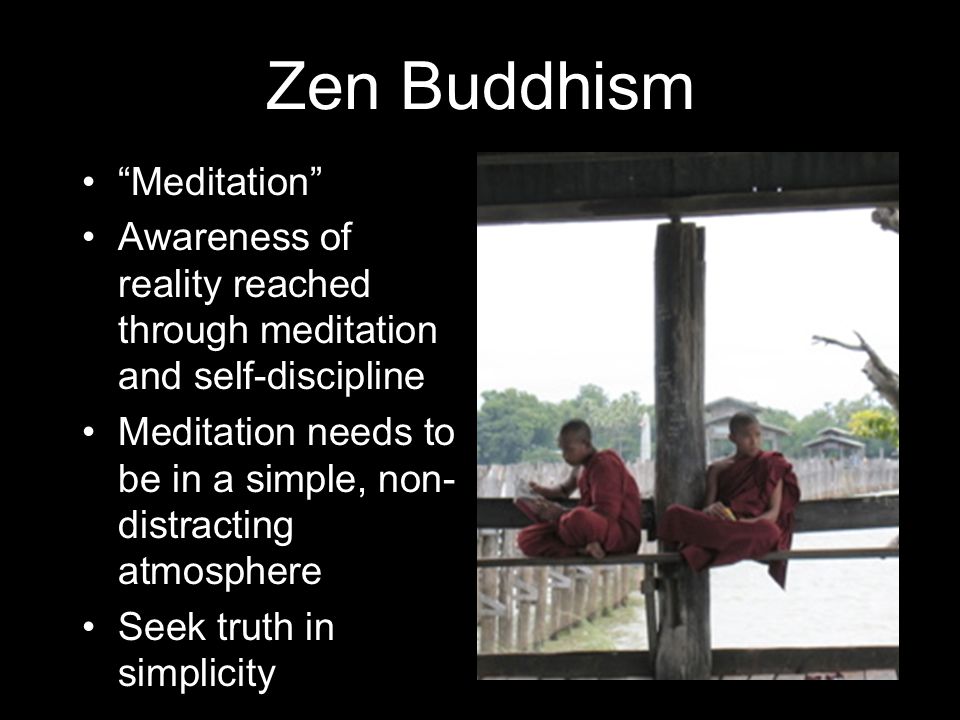 Zen Buddhism

• “Meditation”
• Awareness of reality reached through meditation and self-discipline
• Meditation needs to be in a simple, non-distracting atmosphere
• Seek truth in simplicity